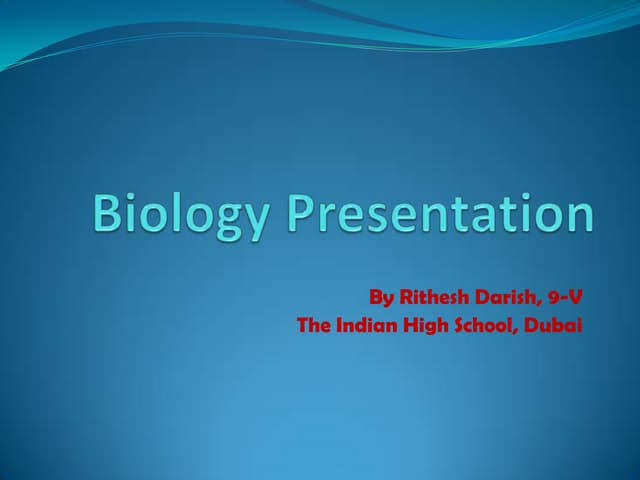 Biology Presentation

By Rithesh Darish, 9-V
The Indian High School, Dubai